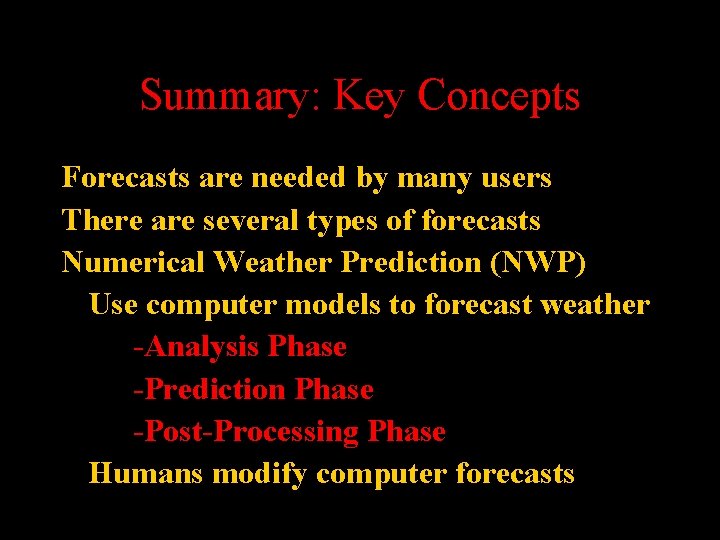 Summary: Key Concepts

Forecasts are needed by many users
There are several types of forecasts
Numerical Weather Prediction (NWP)
Use computer models to forecast weather
-Analysis Phase
-Prediction Phase
-Post-Processing Phase
Humans modify computer forecasts